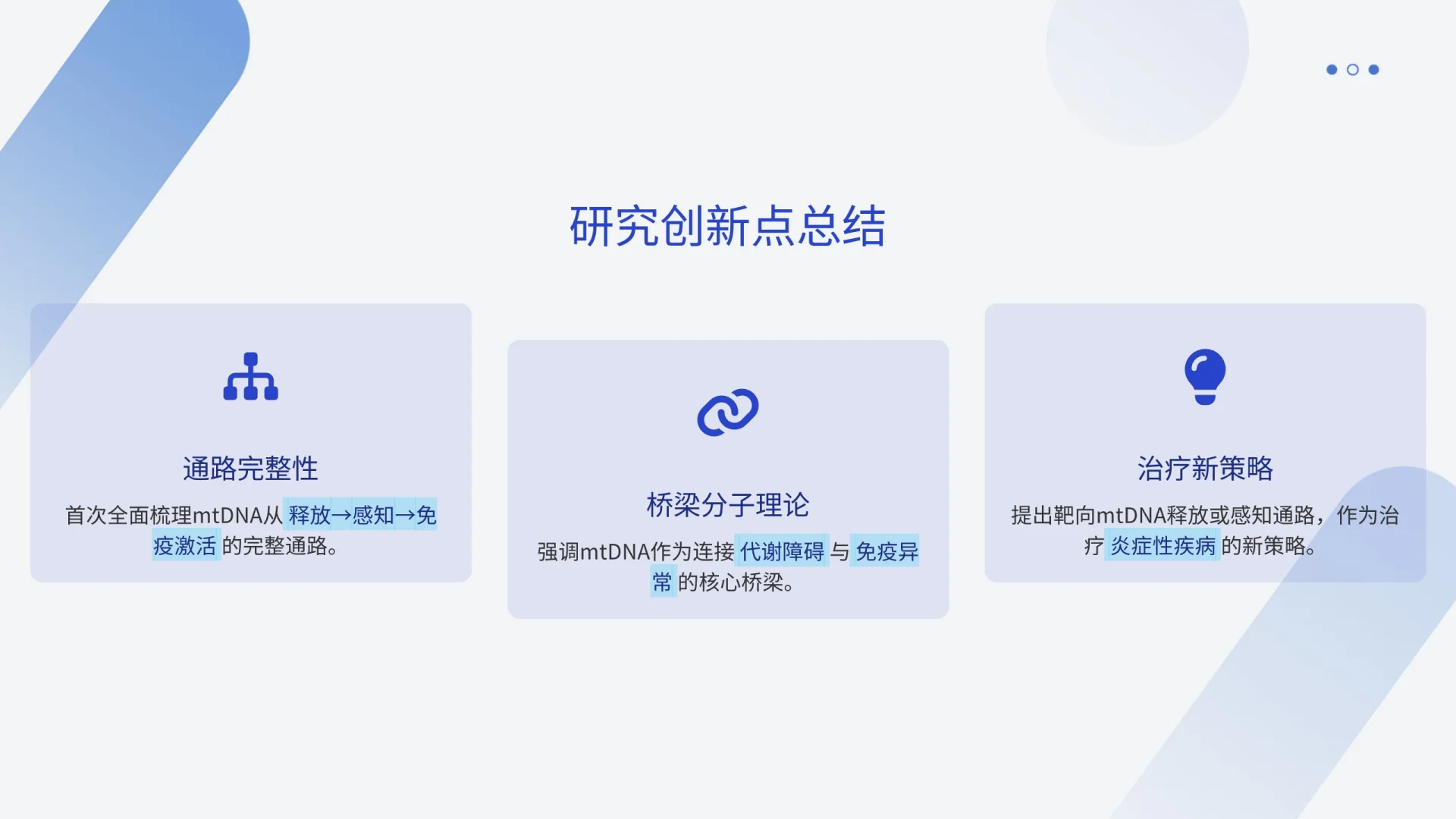 研究创新点总结

通路完整性

首次全面梳理mtDNA从 释放→感知→免疫激活 的完整通路。

桥梁分子理论

强调mtDNA作为连接 代谢障碍 与 免疫异常 的核心桥梁。

治疗新策略

提出靶向mtDNA释放或感知通路，作为治疗 炎症性疾病 的新策略。